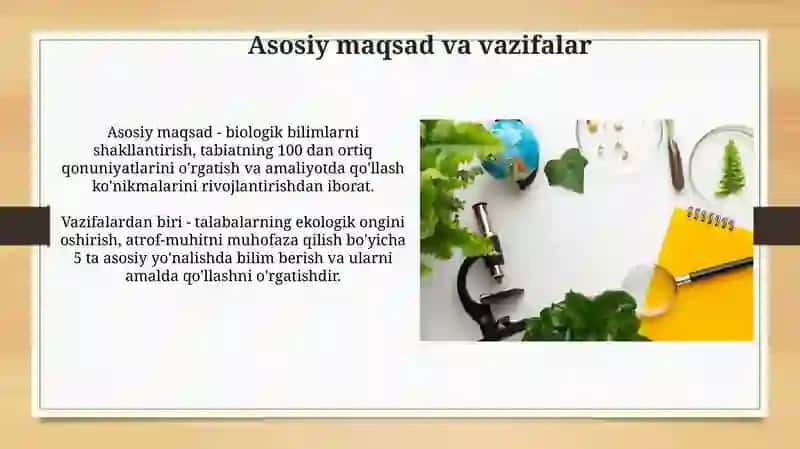 Asosiy maqsad va vazifalar

Asosiy maqsad - biologik bilimlarni shakllantirish, tabiatning 100 dan ortiq qonuniyatlarini o'rgatish va amaliyotda qo'llash ko'nikmalarini rivojlantirishdan iborat.

Vazifalardan biri - talabalarning ekologik ongini oshirish, atrof-muhitni muhofaza qilish bo'yicha 5 ta asosiy yo'nalishda bilim berish va ularni amalda qo'llashni o'rgatishdir.